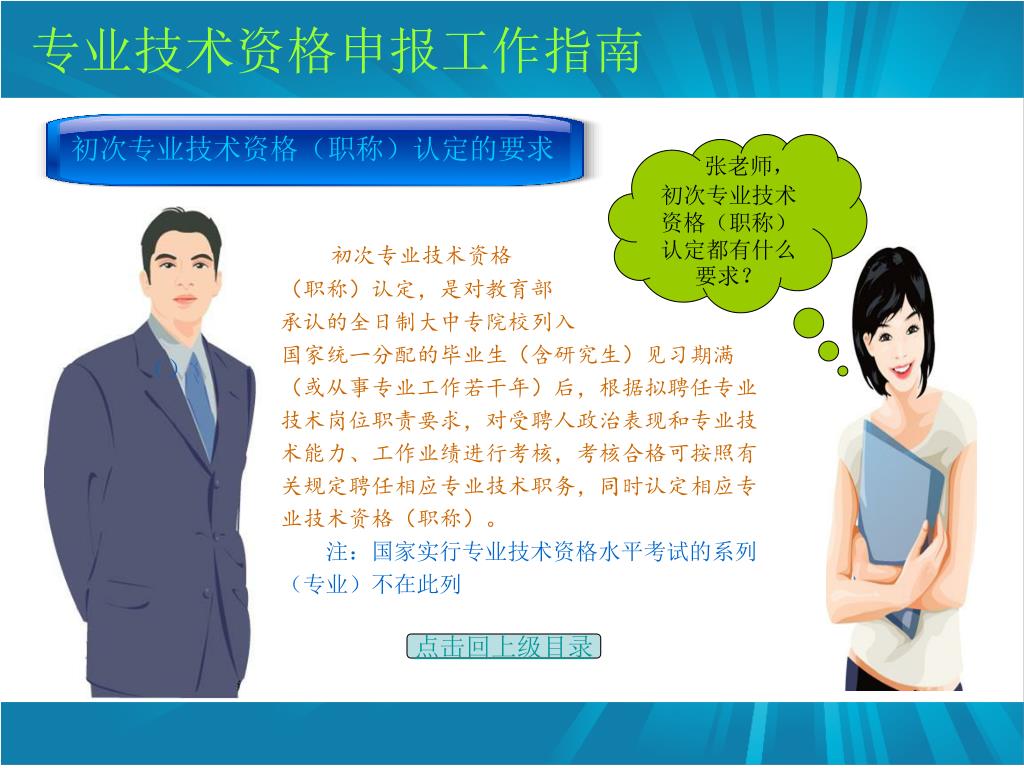 专业技术资格申报工作指南

初次专业技术资格（职称）认定的要求

张老师，初次专业技术资格（职称）认定都有什么要求？

初次专业技术资格（职称）认定，是对教育部承认的全日制大中专院校列入国家统一分配的毕业生（含研究生）见习期满（或从事专业工作若干年）后，根据拟聘任专业技术岗位职责要求，对受聘人政治表现和专业技术能力、工作业绩进行考核，考核合格可按照有关规定聘任相应专业技术职务，同时认定相应专业技术资格（职称）。

注：国家实行专业技术资格水平考试的系列（专业）不在此列

点击回上级目录